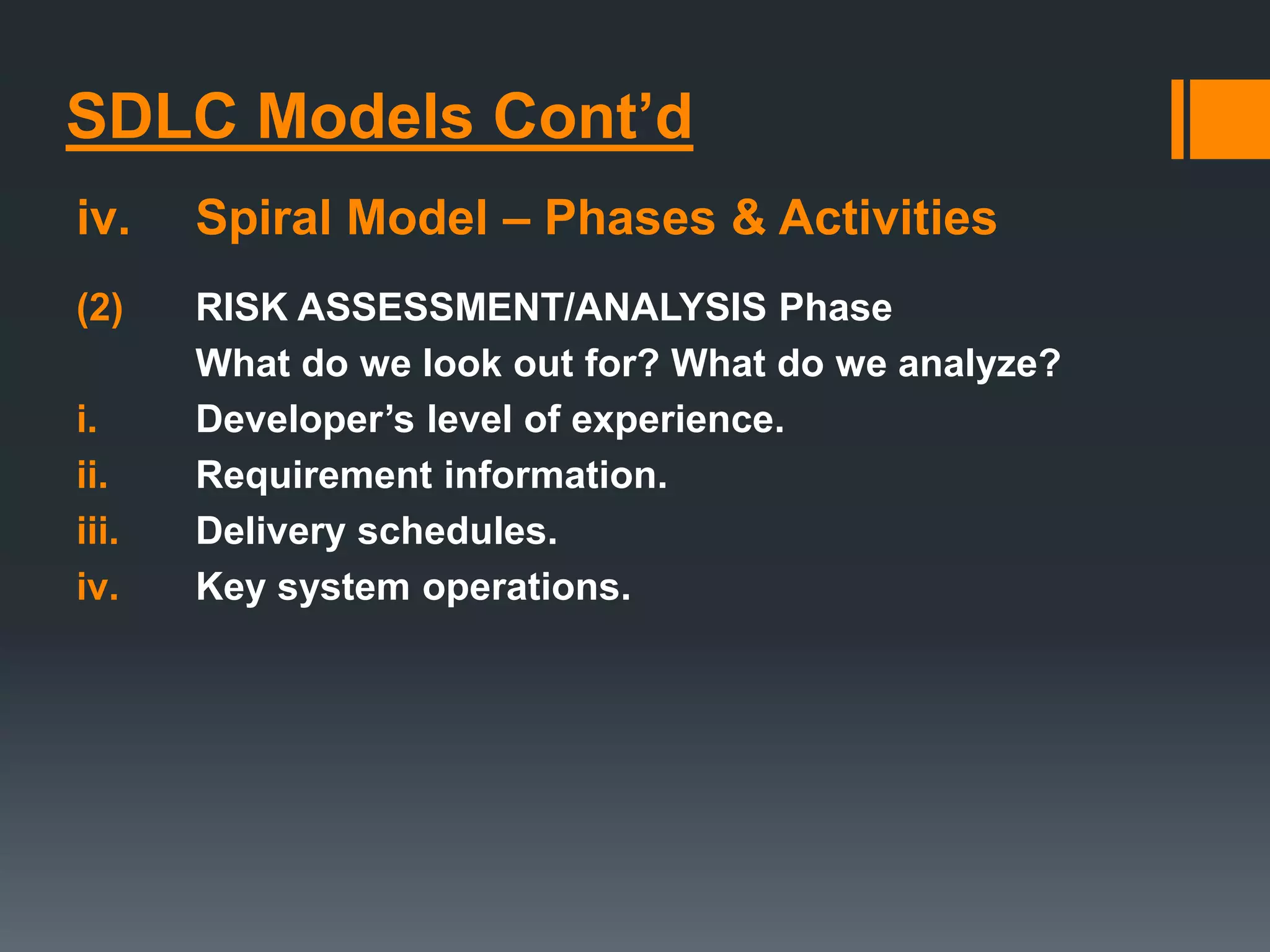 SDLC Models Cont’d

iv. Spiral Model – Phases & Activities

(2) RISK ASSESSMENT/ANALYSIS Phase
What do we look out for? What do we analyze?
i. Developer’s level of experience.
ii. Requirement information.
iii. Delivery schedules.
iv. Key system operations.